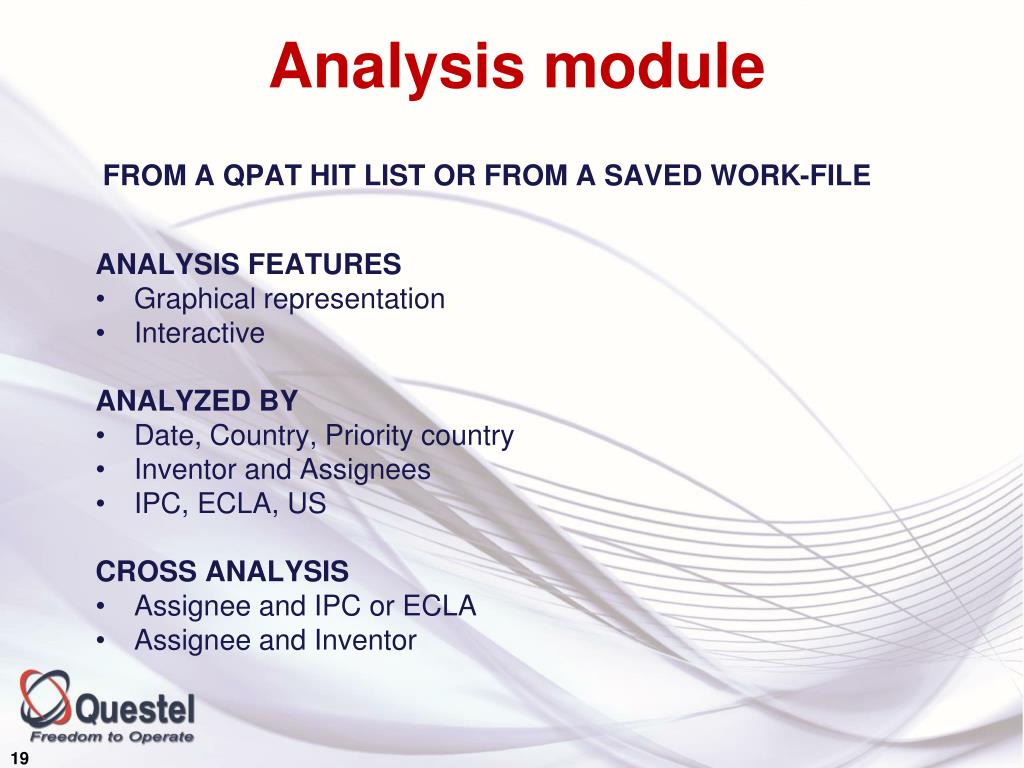 Analysis module

FROM A QPAT HIT LIST OR FROM A SAVED WORK-FILE

ANALYSIS FEATURES
• Graphical representation
• Interactive

ANALYZED BY
• Date, Country, Priority country
• Inventor and Assignees
• IPC, ECLA, US

CROSS ANALYSIS
• Assignee and IPC or ECLA
• Assignee and Inventor

Questel
Freedom to Operate

19